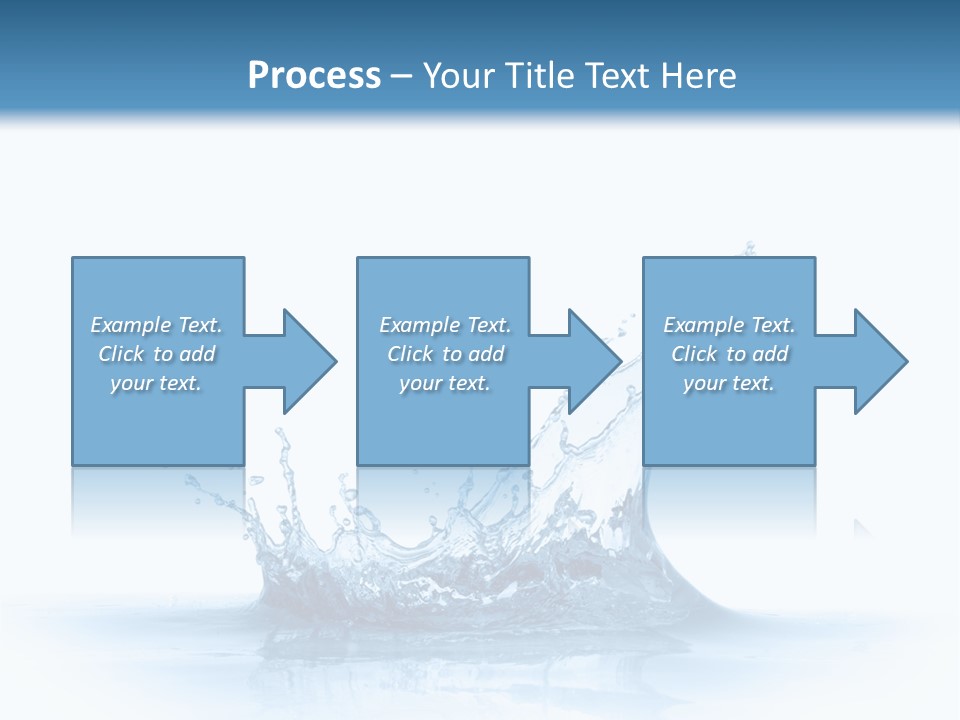 Process – Your Title Text Here

Example Text. Click to add your text.

Example Text. Click to add your text.

Example Text. Click to add your text.